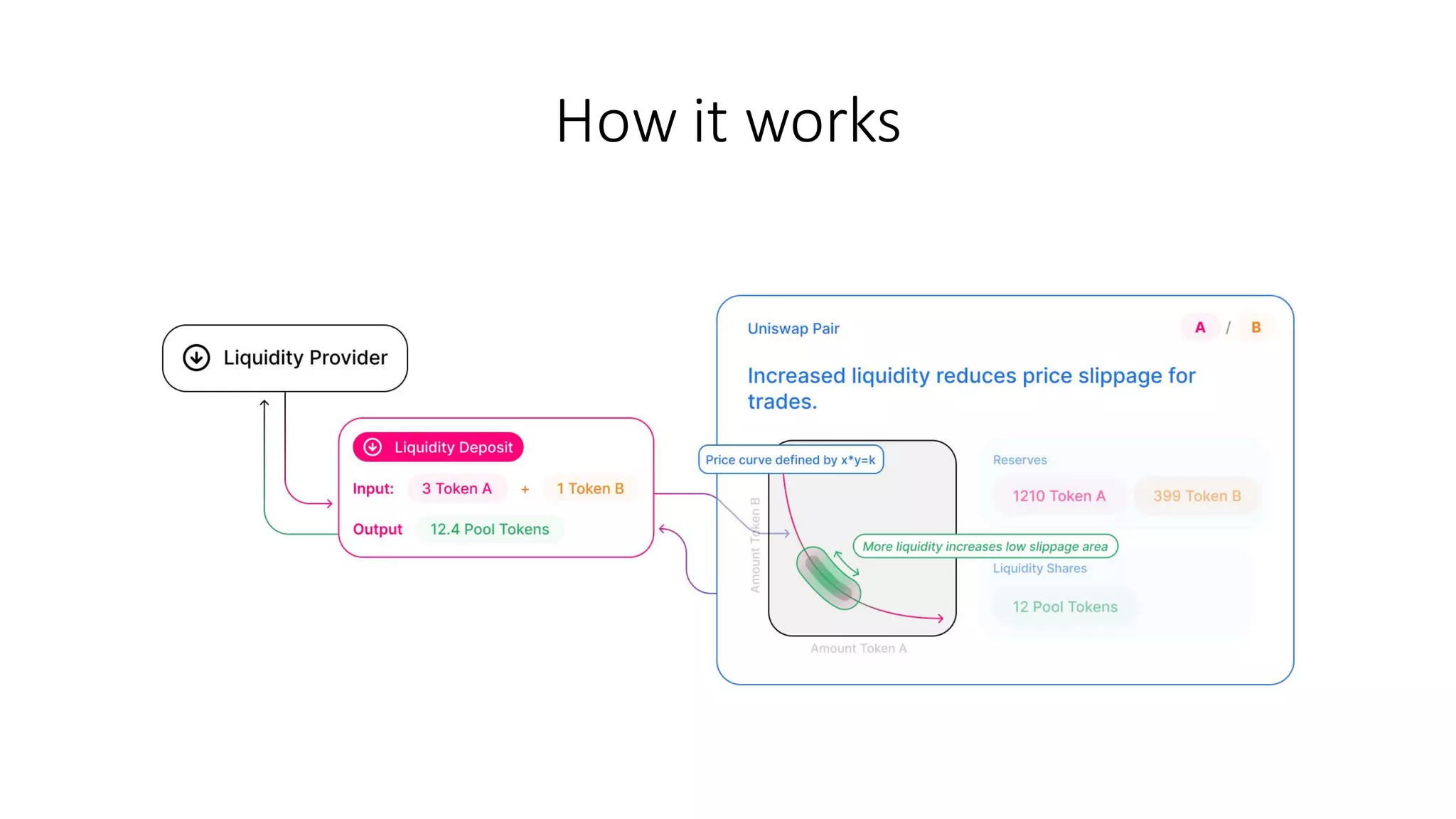 How it works

Liquidity Provider

Liquidity Deposit

Input: 3 Token A + 1 Token B

Output 12.4 Pool Tokens

Uniswap Pair

A / B

Increased liquidity reduces price slippage for trades.

Price curve defined by x*y=k

Amount Token B

Amount Token A

More liquidity increases low slippage area

Reserves

1210 Token A

399 Token B

Liquidity Shares

12 Pool Tokens